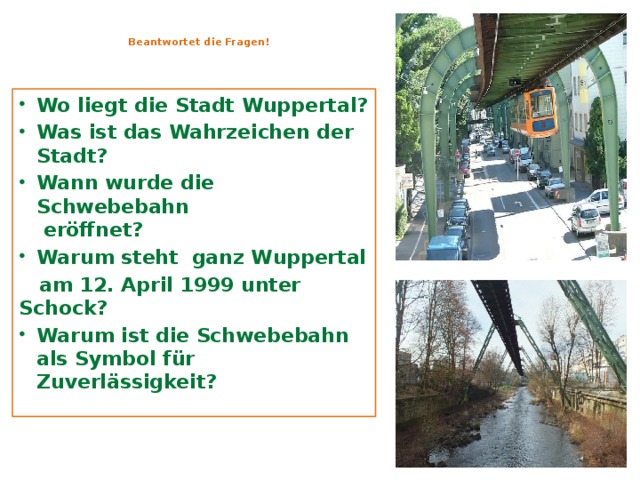 Beantwortet die Fragen!

• Wo liegt die Stadt Wuppertal?
• Was ist das Wahrzeichen der Stadt?
• Wann wurde die Schwebebahn eröffnet?
• Warum steht ganz Wuppertal am 12. April 1999 unter Schock?
• Warum ist die Schwebebahn als Symbol für Zuverlässigkeit?